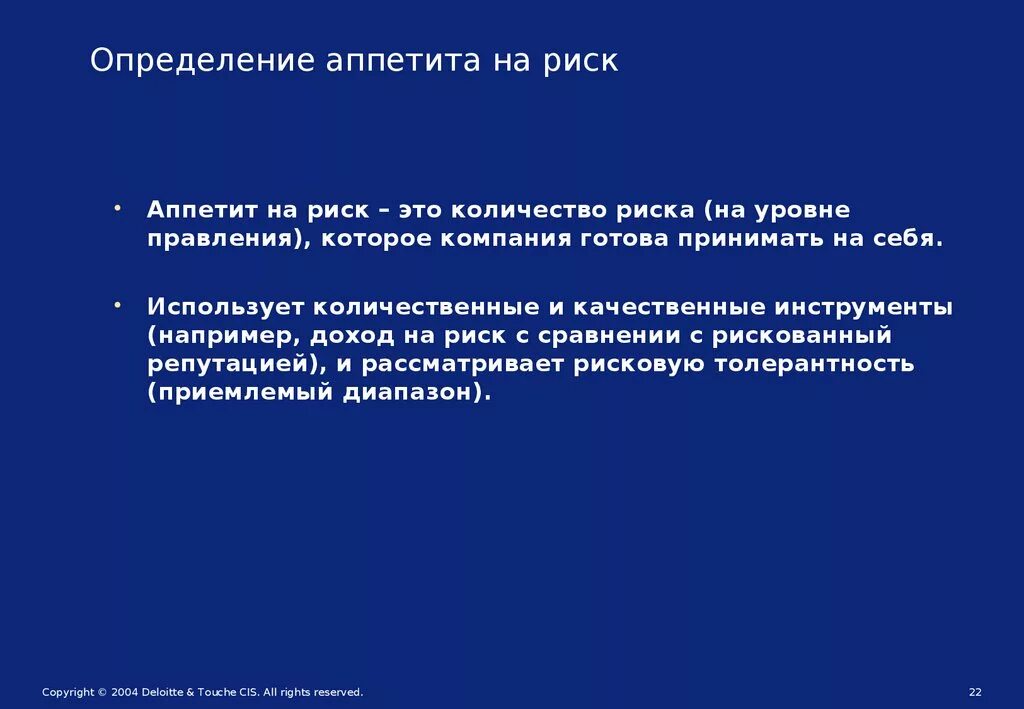 Определение аппетита на риск

• Аппетит на риск – это количество риска (на уровне правления), которое компания готова принимать на себя.

• Использует количественные и качественные инструменты (например, доход на риск с сравнении с рискованный репутацией), и рассматривает рисковую толерантность (приемлемый диапазон).

Copyright © 2004 Deloitte & Touche CIS. All rights reserved.

22